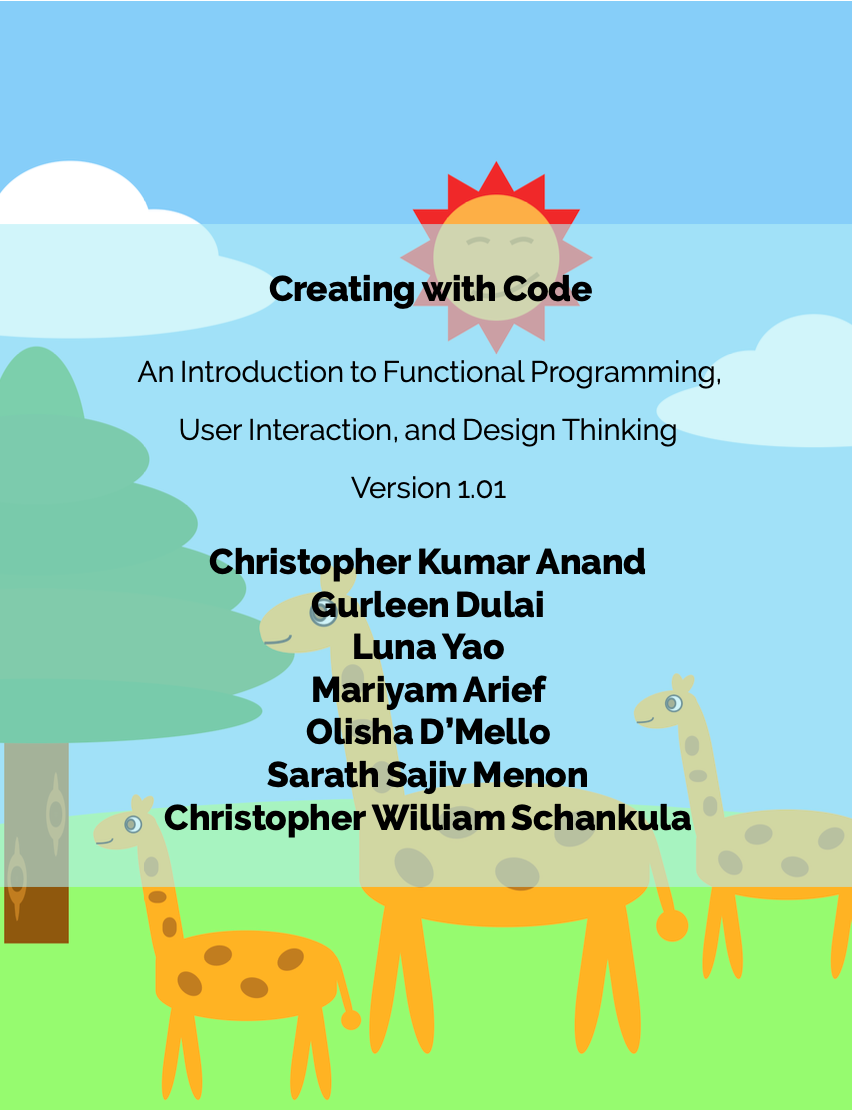 Creating with Code

An Introduction to Functional Programming, User Interaction, and Design Thinking

Version 1.01

Christopher Kumar Anand
Gurleen Dulai
Luna Yao
Mariyam Arief
Olisha D'Mello
Sarath Sajiv Menon
Christopher William Schankula